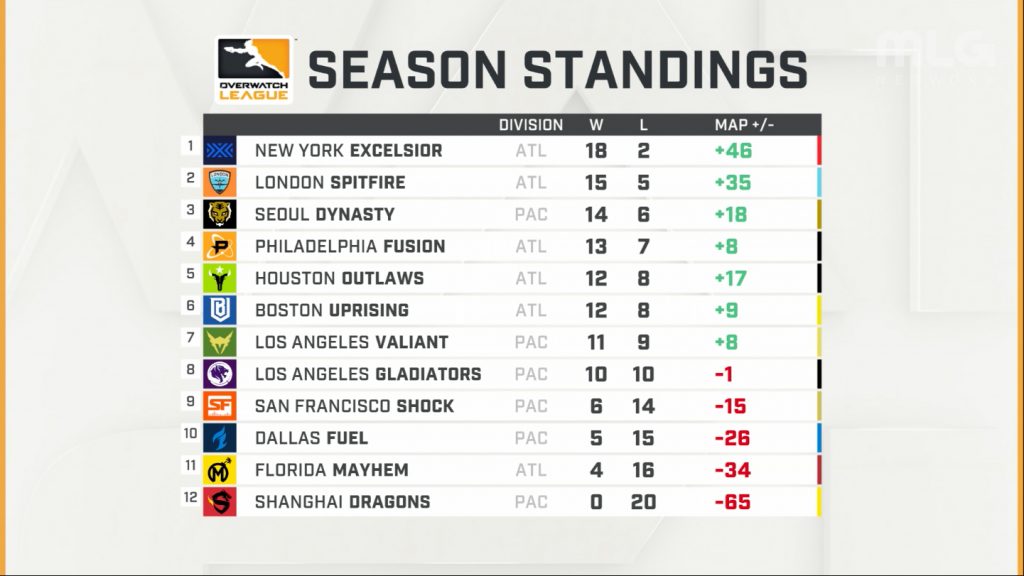 OVERWATCH LEAGUE

SEASON STANDINGS

MLG NETWORK

| | | DIVISION | W | L | MAP +/- |
|---|---|---|---|---|---|
| 1 | NEW YORK EXCELSIOR | ATL | 18 | 2 | +46 |
| 2 | LONDON SPITFIRE | ATL | 15 | 5 | +35 |
| 3 | SEOUL DYNASTY | PAC | 14 | 6 | +18 |
| 4 | PHILADELPHIA FUSION | ATL | 13 | 7 | +8 |
| 5 | HOUSTON OUTLAWS | ATL | 12 | 8 | +17 |
| 6 | BOSTON UPRISING | ATL | 12 | 8 | +9 |
| 7 | LOS ANGELES VALIANT | PAC | 11 | 9 | +8 |
| 8 | LOS ANGELES GLADIATORS | PAC | 10 | 10 | -1 |
| 9 | SAN FRANCISCO SHOCK | PAC | 6 | 14 | -15 |
| 10 | DALLAS FUEL | PAC | 5 | 15 | -26 |
| 11 | FLORIDA MAYHEM | ATL | 4 | 16 | -34 |
| 12 | SHANGHAI DRAGONS | PAC | 0 | 20 | -65 |